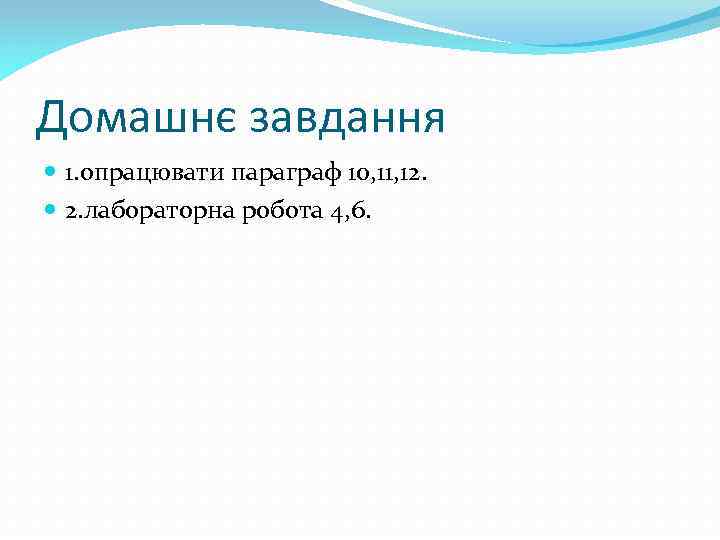 Домашнє завдання

1.опрацювати параграф 10,11,12.

2.лабораторна робота 4,6.